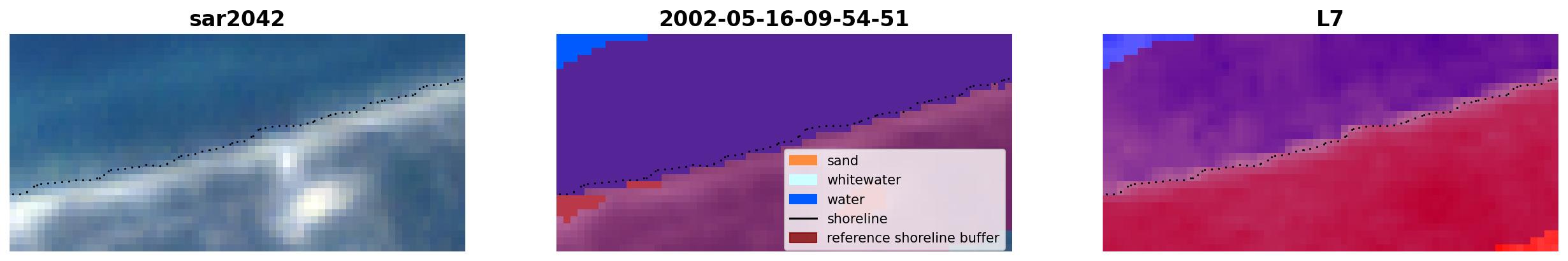 sar2042

2002-05-16-09-54-51

sand
whitewater
water
shoreline
reference shoreline buffer

L7